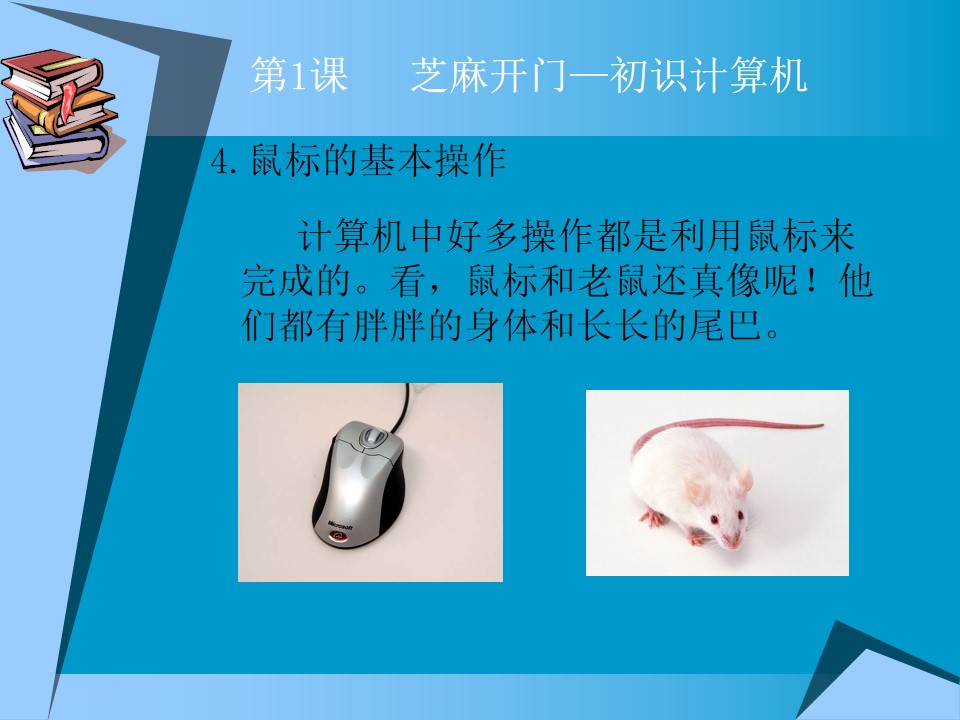 第1课 芝麻开门—初识计算机

4.鼠标的基本操作

计算机中好多操作都是利用鼠标来完成的。看，鼠标和老鼠还真像呢！他们都有胖胖的身体和长长的尾巴。